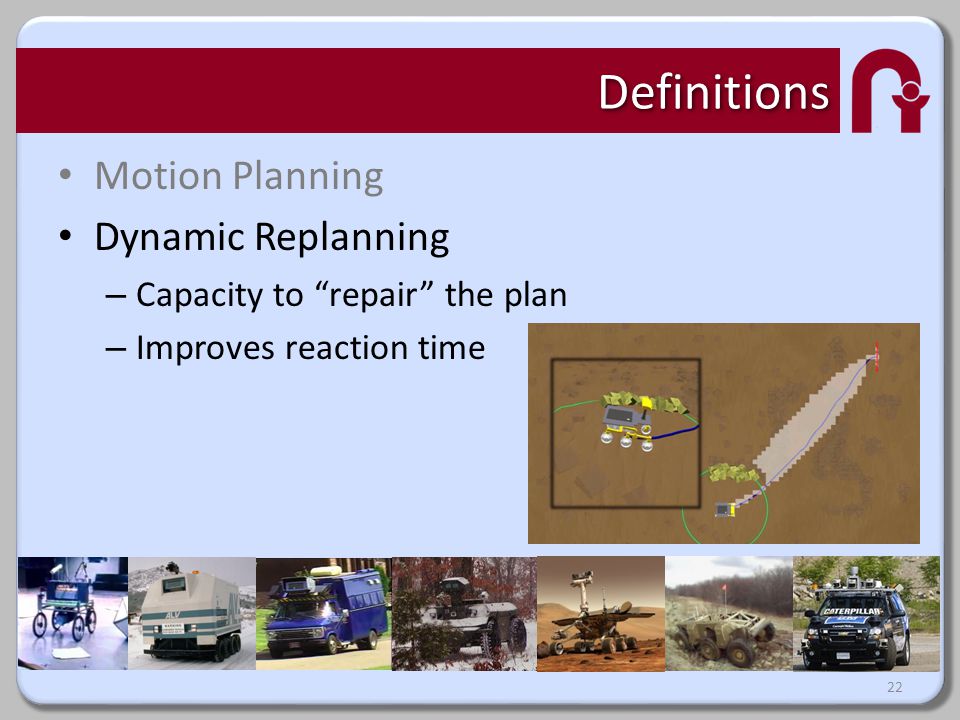 Definitions

• Motion Planning
• Dynamic Replanning
– Capacity to “repair” the plan
– Improves reaction time

ALV

CATERPILLAR

22